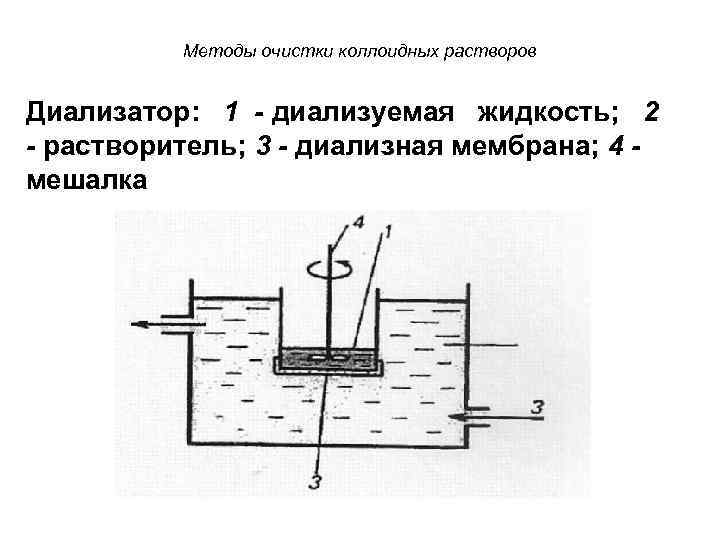 Методы очистки коллоидных растворов

Диализатор: 1 - диализуемая жидкость; 2 - растворитель; 3 - диализная мембрана; 4 - мешалка

4
1
3
3